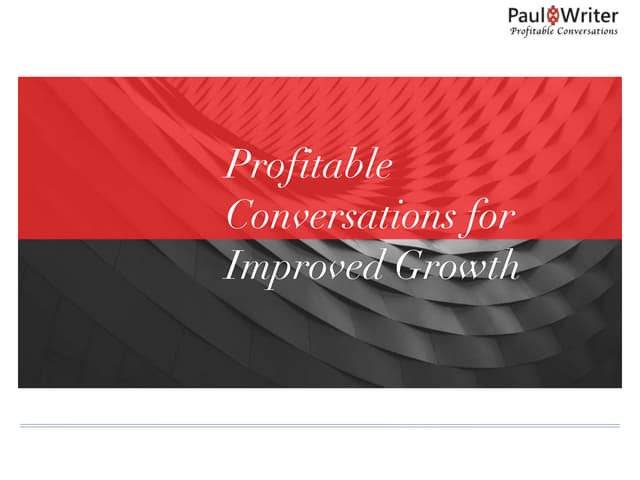 Paul Writer
Profitable Conversations

Profitable Conversations for Improved Growth